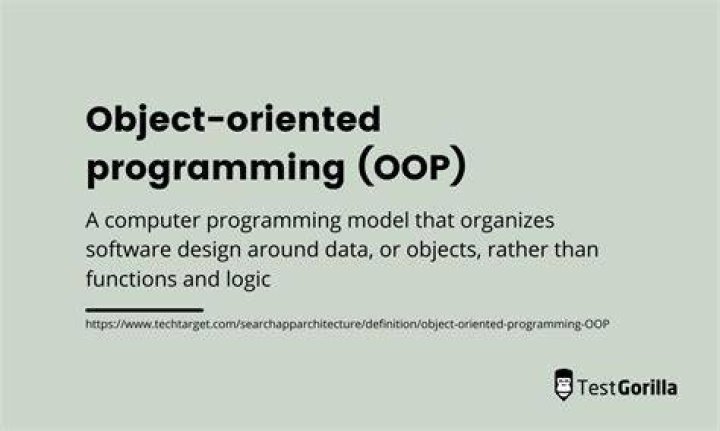 Object-oriented programming (OOP)

A computer programming model that organizes software design around data, or objects, rather than functions and logic

https://www.techtarget.com/searchapparchitecture/definition/object-oriented-programming-OOP

TestGorilla